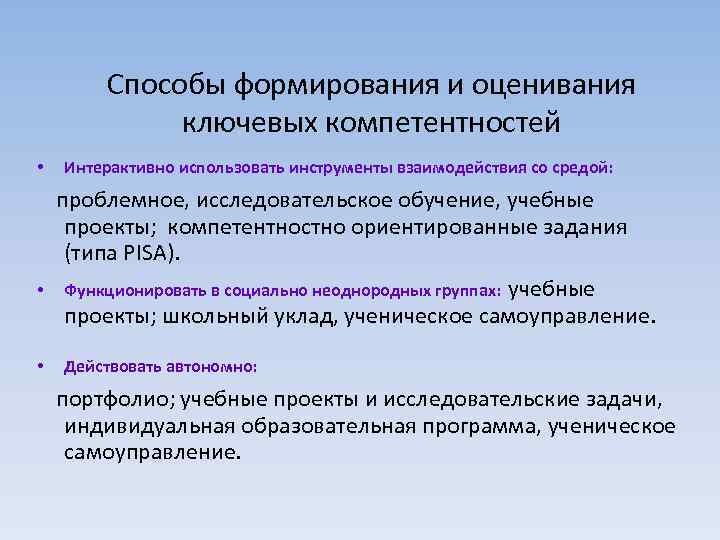 Способы формирования и оценивания ключевых компетентностей

• Интерактивно использовать инструменты взаимодействия со средой:

проблемное, исследовательское обучение, учебные проекты; компетентностно ориентированные задания (типа PISA).

• Функционировать в социально неоднородных группах: учебные проекты; школьный уклад, ученическое самоуправление.

• Действовать автономно:

портфолио; учебные проекты и исследовательские задачи, индивидуальная образовательная программа, ученическое самоуправление.